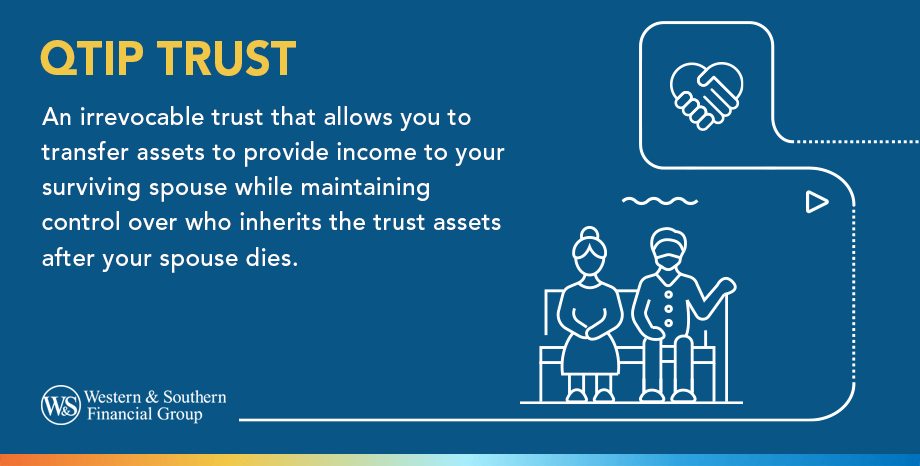 QTIP TRUST

An irrevocable trust that allows you to transfer assets to provide income to your surviving spouse while maintaining control over who inherits the trust assets after your spouse dies.

W&S Western & Southern Financial Group